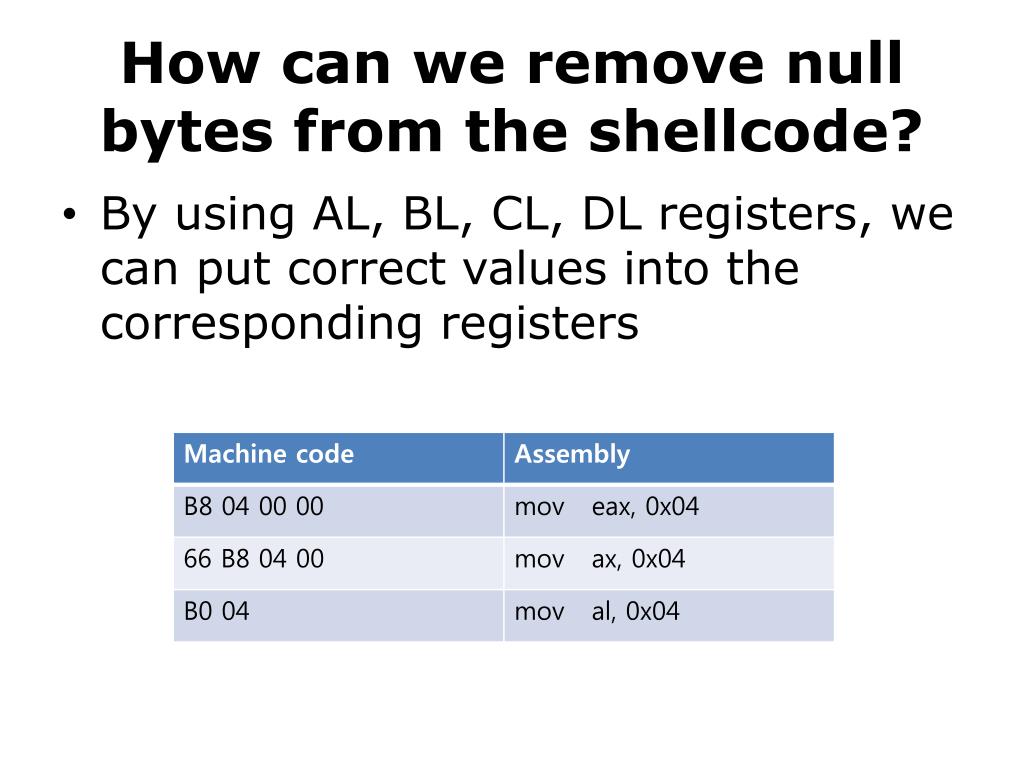 How can we remove null bytes from the shellcode?

• By using AL, BL, CL, DL registers, we can put correct values into the corresponding registers

| Machine code | Assembly |
|---|---|
| B8 04 00 00 | mov eax, 0x04 |
| 66 B8 04 00 | mov ax, 0x04 |
| B0 04 | mov al, 0x04 |